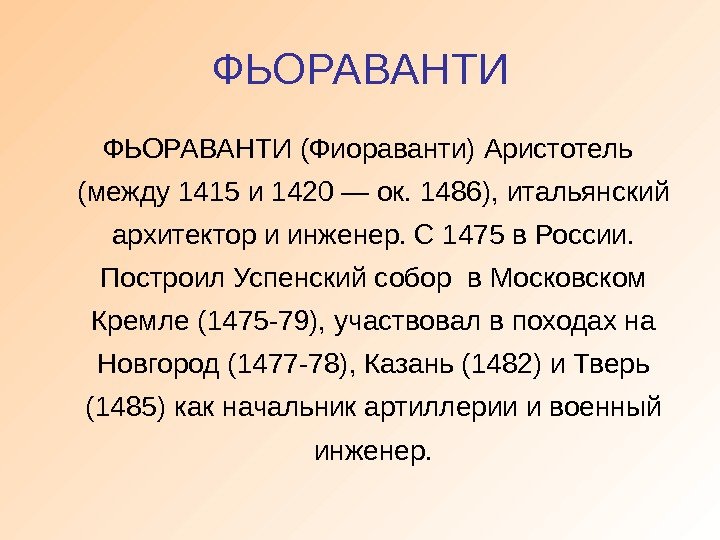 ФЬОРАВАНТИ

ФЬОРАВАНТИ (Фиораванти) Аристотель (между 1415 и 1420 — ок. 1486), итальянский архитектор и инженер. С 1475 в России. Построил Успенский собор в Московском Кремле (1475-79), участвовал в походах на Новгород (1477-78), Казань (1482) и Тверь (1485) как начальник артиллерии и военный инженер.